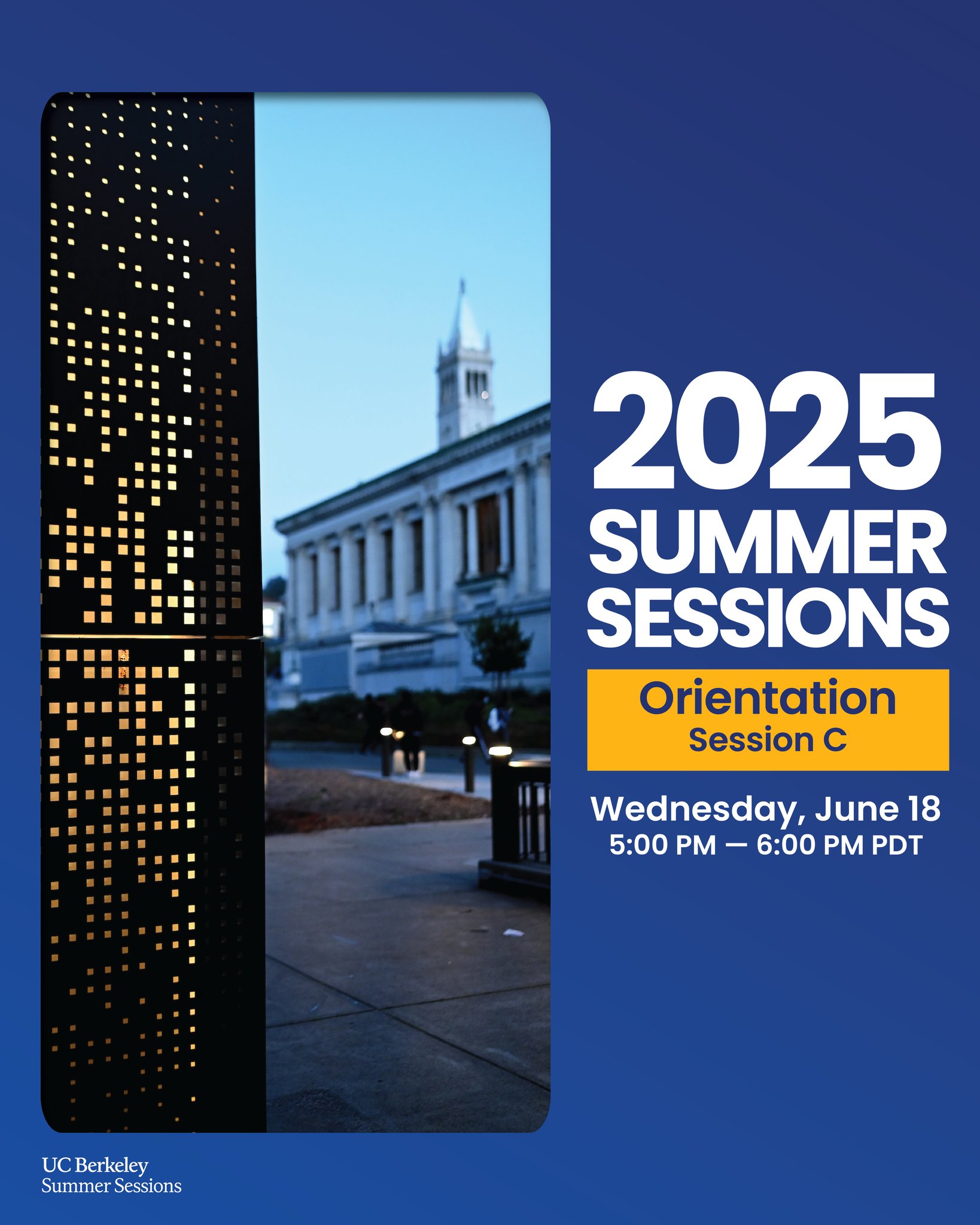 2025
SUMMER
SESSIONS

Orientation
Session C

Wednesday, June 18
5:00 PM — 6:00 PM PDT

UC Berkeley
Summer Sessions